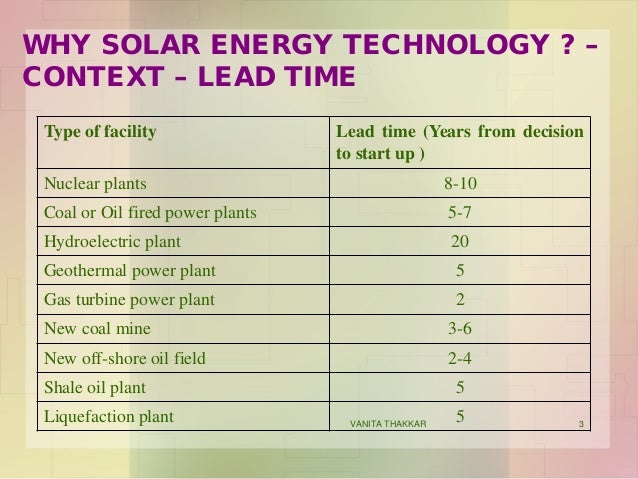 WHY SOLAR ENERGY TECHNOLOGY ? – CONTEXT – LEAD TIME

| Type of facility | Lead time (Years from decision to start up ) |
|---|---|
| Nuclear plants | 8-10 |
| Coal or Oil fired power plants | 5-7 |
| Hydroelectric plant | 20 |
| Geothermal power plant | 5 |
| Gas turbine power plant | 2 |
| New coal mine | 3-6 |
| New off-shore oil field | 2-4 |
| Shale oil plant | 5 |
| Liquefaction plant | 5 |

VANITA THAKKAR

3